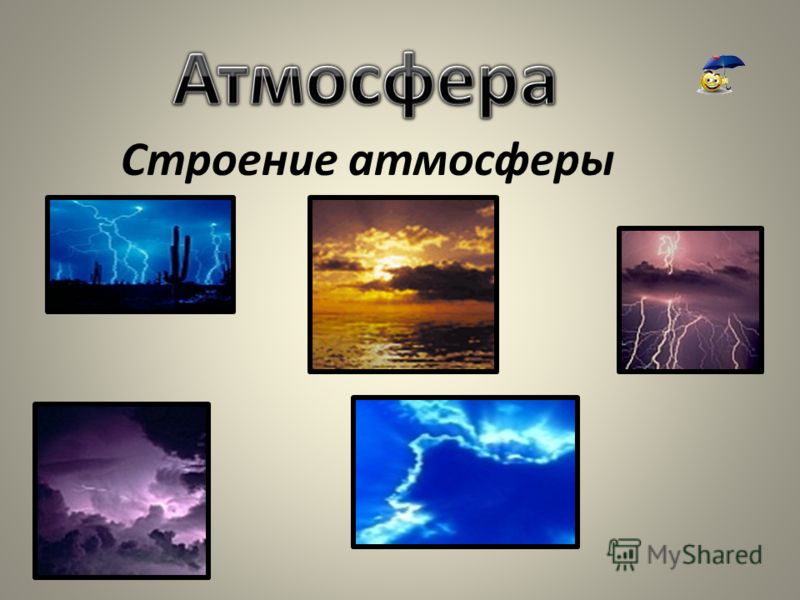 Атмосфера

Строение атмосферы

MyShared